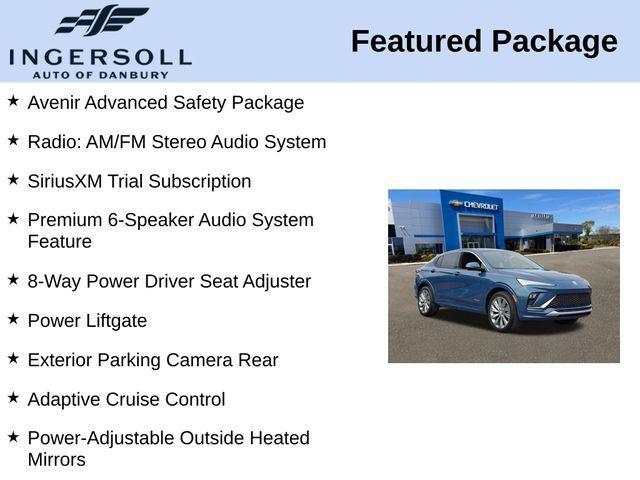 INGERSOLL
AUTO OF DANBURY

Featured Package

★ Avenir Advanced Safety Package

★ Radio: AM/FM Stereo Audio System

★ SiriusXM Trial Subscription

★ Premium 6-Speaker Audio System Feature

★ 8-Way Power Driver Seat Adjuster

★ Power Liftgate

★ Exterior Parking Camera Rear

★ Adaptive Cruise Control

★ Power-Adjustable Outside Heated Mirrors

CHEVROLET